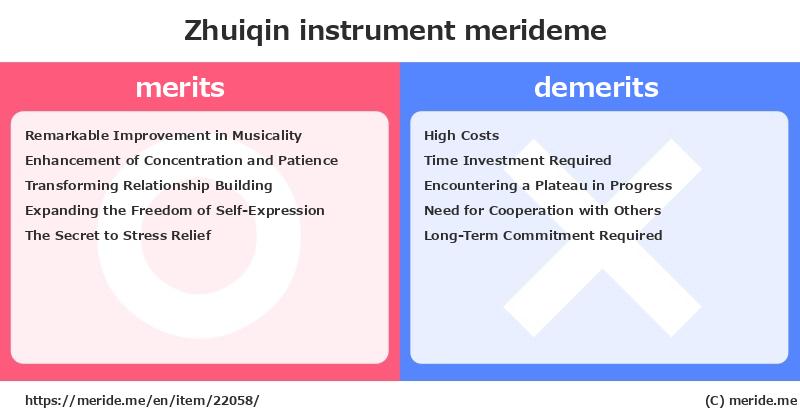 Zhuiqin instrument merideme

merits

Remarkable Improvement in Musicality
Enhancement of Concentration and Patience
Transforming Relationship Building
Expanding the Freedom of Self-Expression
The Secret to Stress Relief

demerits

High Costs
Time Investment Required
Encountering a Plateau in Progress
Need for Cooperation with Others
Long-Term Commitment Required

https://meride.me/en/item/22058/

(C) meride.me